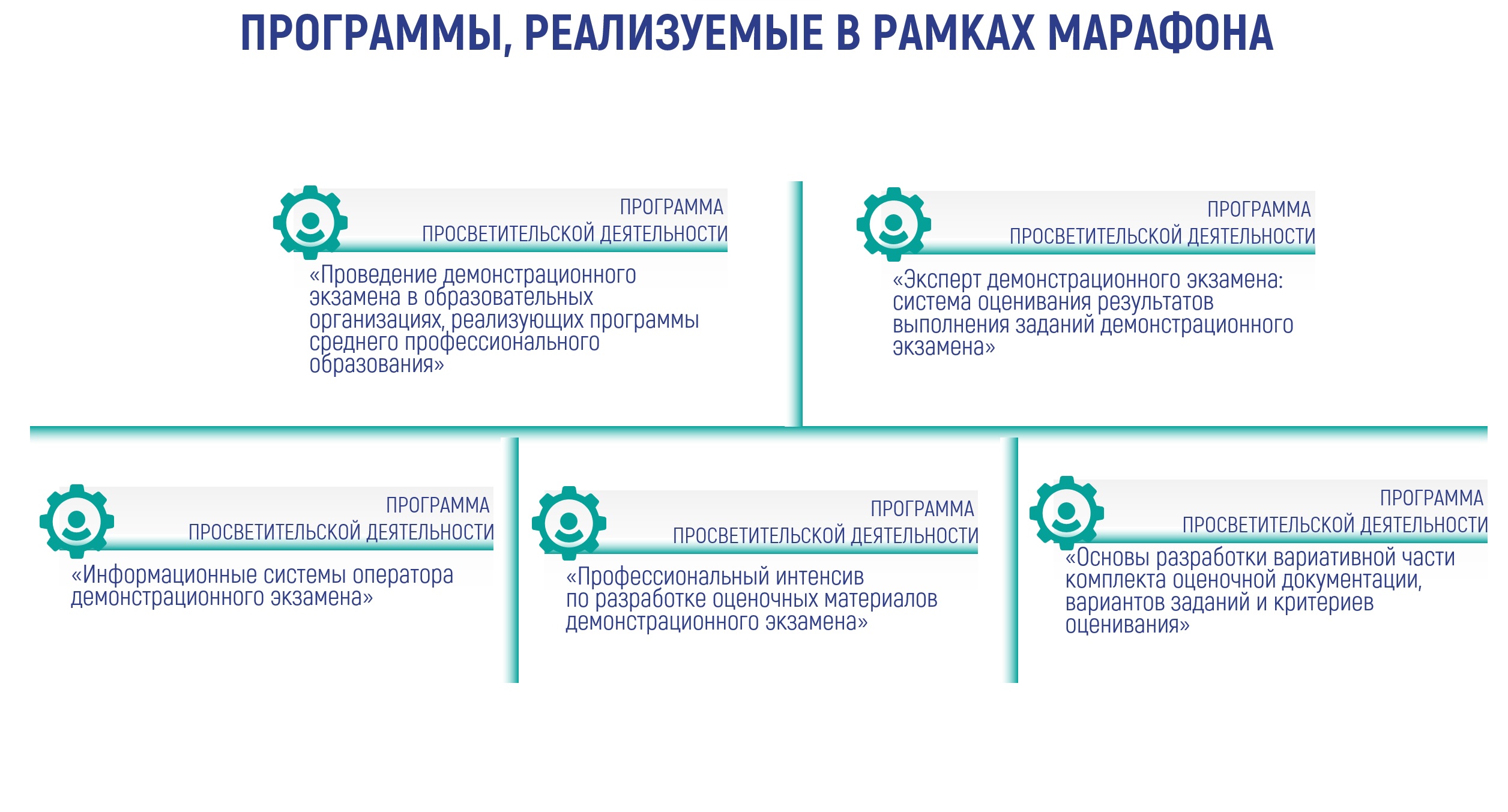 ПРОГРАММЫ, РЕАЛИЗУЕМЫЕ В РАМКАХ МАРАФОНА

ПРОГРАММА
ПРОСВЕТИТЕЛЬСКОЙ ДЕЯТЕЛЬНОСТИ

«Проведение демонстрационного экзамена в образовательных организациях, реализующих программы среднего профессионального образования»

ПРОГРАММА
ПРОСВЕТИТЕЛЬСКОЙ ДЕЯТЕЛЬНОСТИ

«Эксперт демонстрационного экзамена: система оценивания результатов выполнения заданий демонстрационного экзамена»

ПРОГРАММА
ПРОСВЕТИТЕЛЬСКОЙ ДЕЯТЕЛЬНОСТИ

«Информационные системы оператора демонстрационного экзамена»

ПРОГРАММА
ПРОСВЕТИТЕЛЬСКОЙ ДЕЯТЕЛЬНОСТИ

«Профессиональный интенсив по разработке оценочных материалов демонстрационного экзамена»

ПРОГРАММА
ПРОСВЕТИТЕЛЬСКОЙ ДЕЯТЕЛЬНОСТИ

«Основы разработки вариативной части комплекта оценочной документации, вариантов заданий и критериев оценивания»